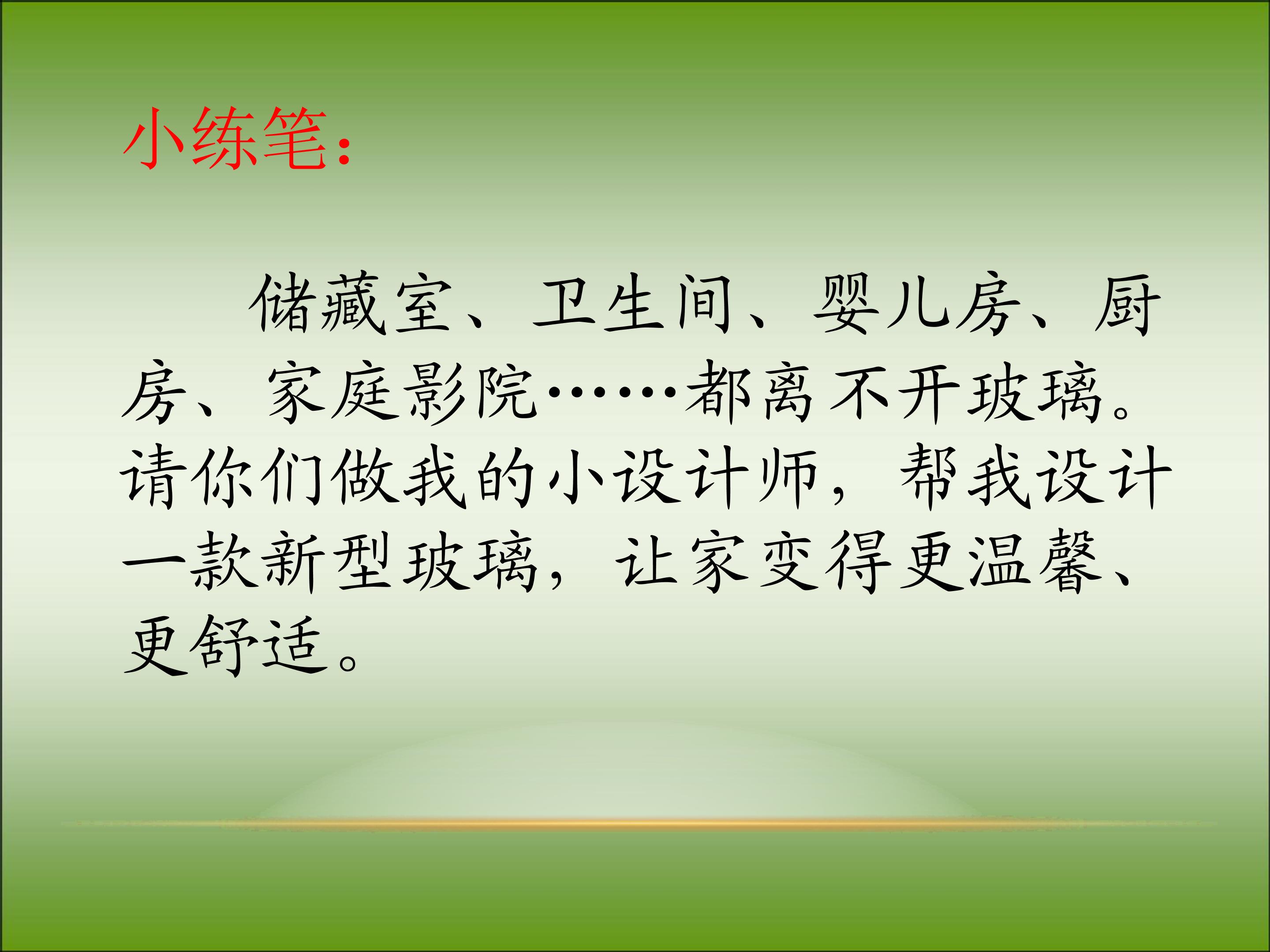 小练笔：

储藏室、卫生间、婴儿房、厨房、家庭影院……都离不开玻璃。请你们做我的小设计师，帮我设计一款新型玻璃，让家变得更温馨、更舒适。